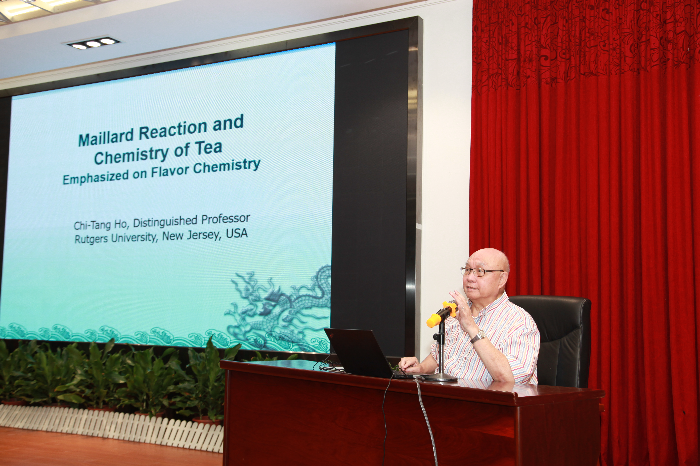 Maillard Reaction and Chemistry of Tea
Emphasized on Flavor Chemistry

Chi-Tang Ho, Distinguished Professor
Rutgers University, New Jersey, USA